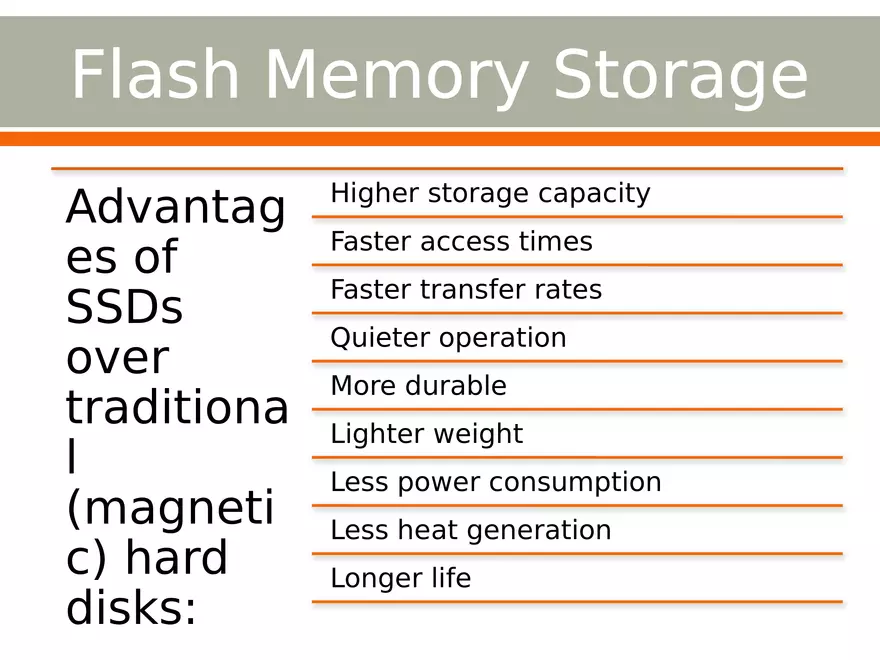 Flash Memory Storage

Advantages of SSDs over traditional (magnetic) hard disks:

Higher storage capacity

Faster access times

Faster transfer rates

Quieter operation

More durable

Lighter weight

Less power consumption

Less heat generation

Longer life